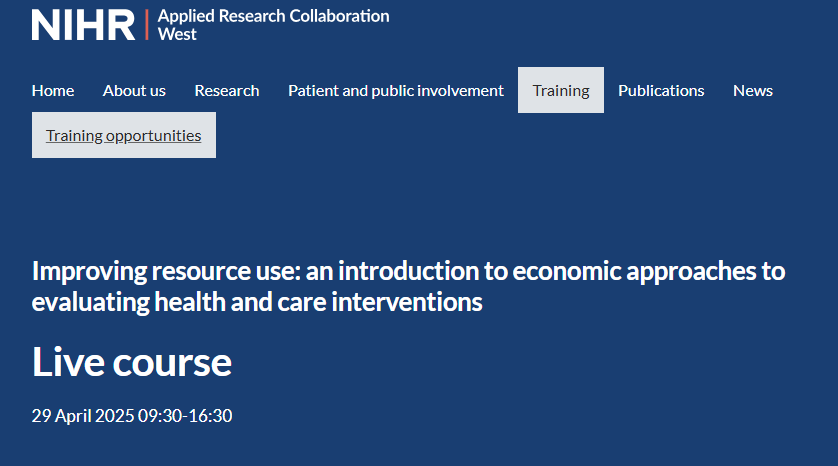 NIHR | Applied Research Collaboration West

Home About us Research Patient and public involvement Training Publications News

Training opportunities

Improving resource use: an introduction to economic approaches to evaluating health and care interventions

Live course

29 April 2025 09:30-16:30